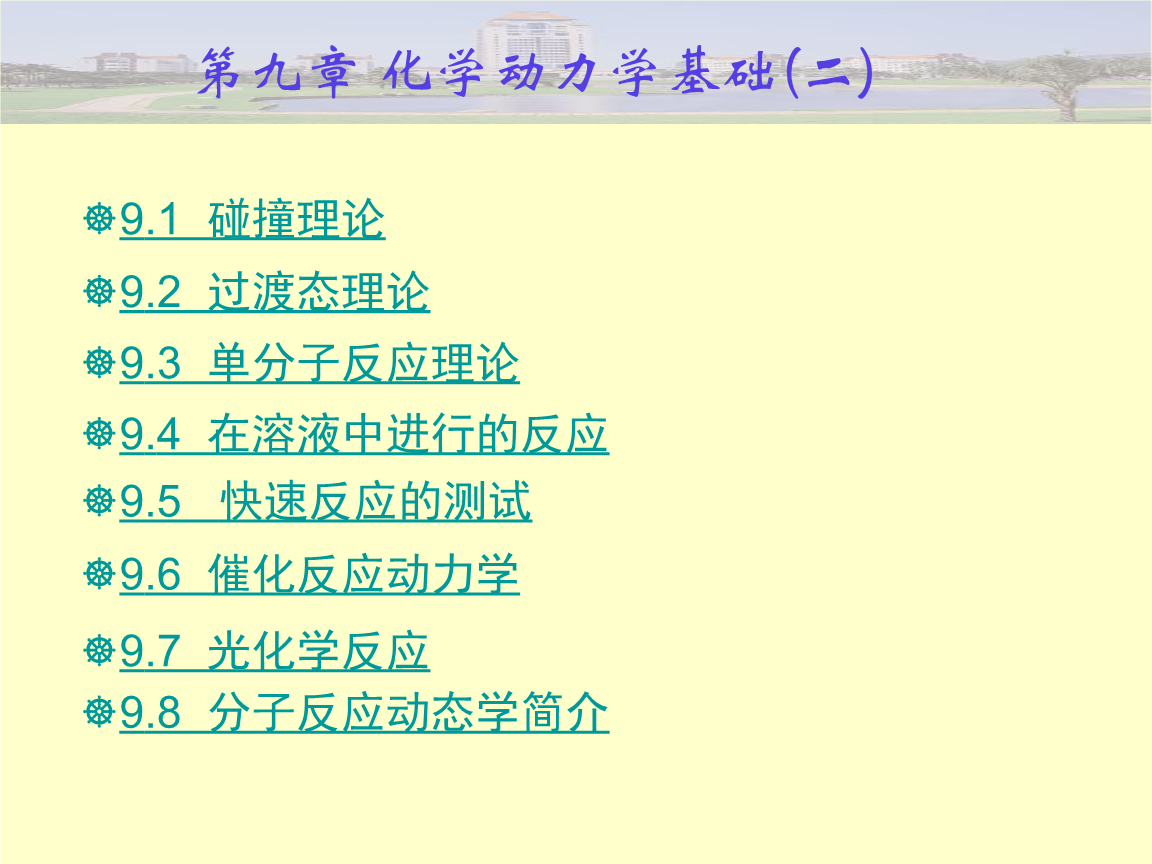 第九章 化学动力学基础(二)

9.1 碰撞理论

9.2 过渡态理论

9.3 单分子反应理论

9.4 在溶液中进行的反应

9.5 快速反应的测试

9.6 催化反应动力学

9.7 光化学反应

9.8 分子反应动态学简介